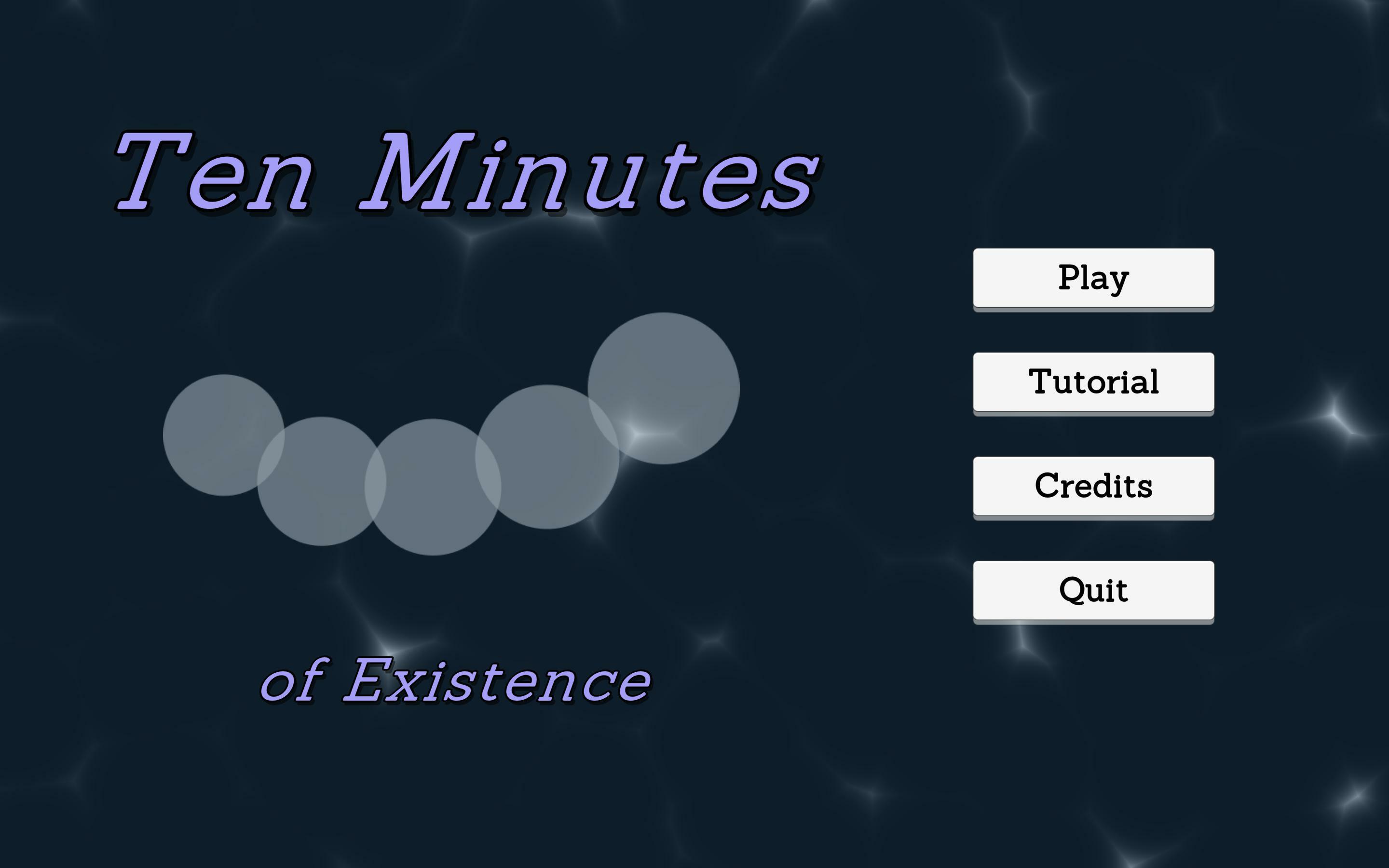 Ten Minutes

of Existence

Play

Tutorial

Credits

Quit